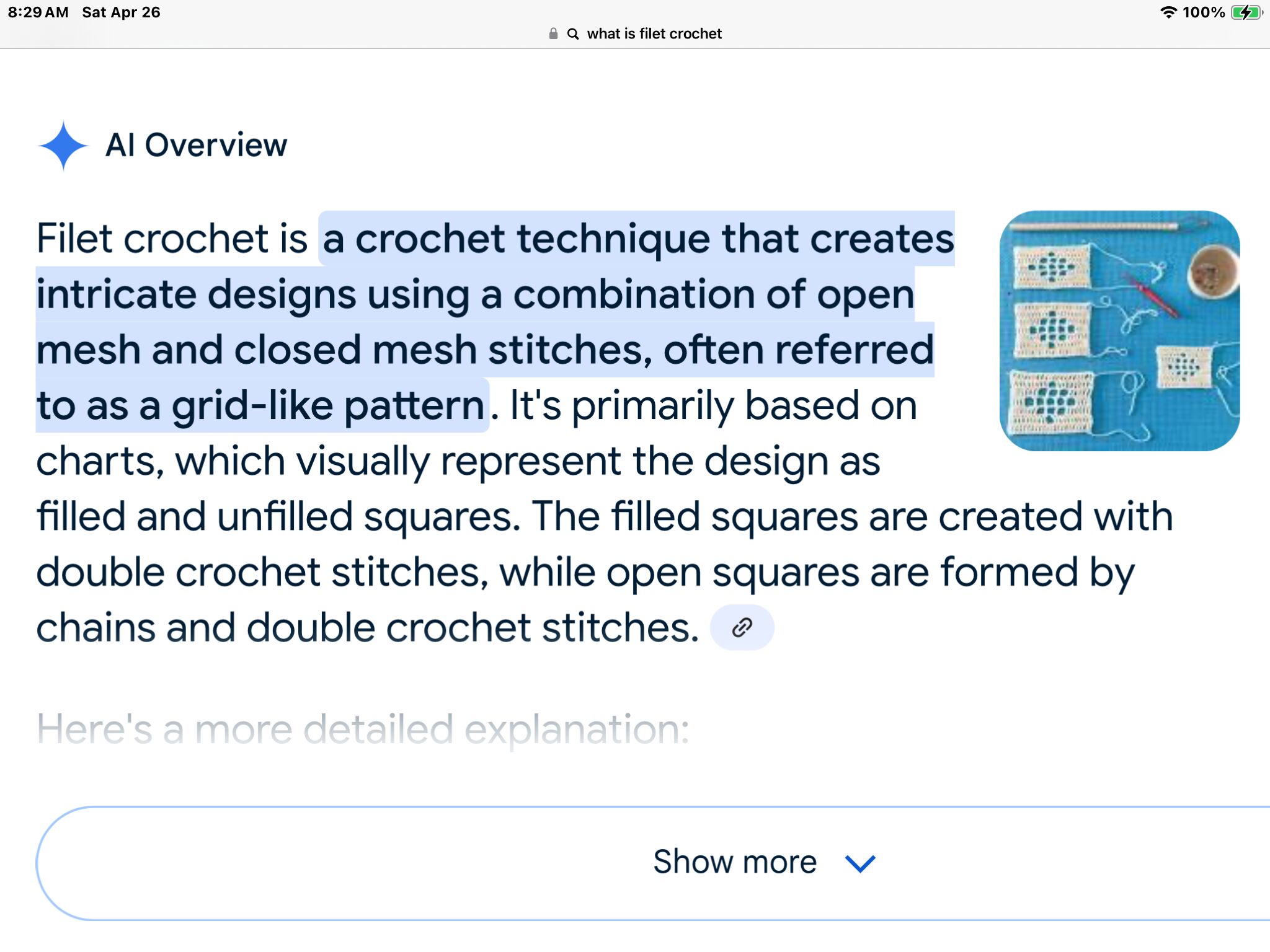 8:29 AM Sat Apr 26

100%

what is filet crochet

AI Overview

Filet crochet is a crochet technique that creates intricate designs using a combination of open mesh and closed mesh stitches, often referred to as a grid-like pattern. It's primarily based on charts, which visually represent the design as filled and unfilled squares. The filled squares are created with double crochet stitches, while open squares are formed by chains and double crochet stitches.

Here's a more detailed explanation:

Show more